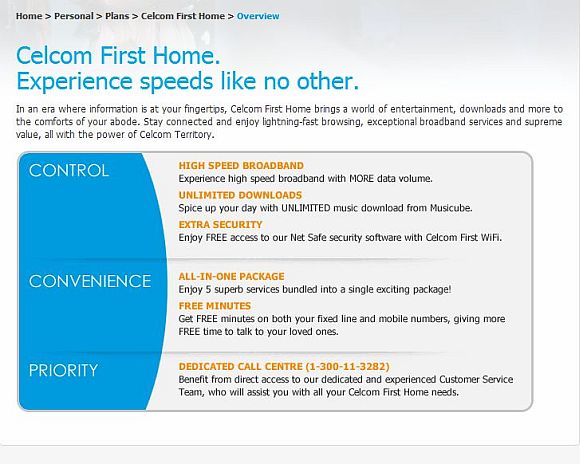 Home > Personal > Plans > Celcom First Home > Overview

Celcom First Home.
Experience speeds like no other.

In an era where information is at your fingertips, Celcom First Home brings a world of entertainment, downloads and more to the comforts of your abode. Stay connected and enjoy lightning-fast browsing, exceptional broadband services and supreme value, all with the power of Celcom Territory.

CONTROL

HIGH SPEED BROADBAND
Experience high speed broadband with MORE data volume.

UNLIMITED DOWNLOADS
Spice up your day with UNLIMITED music download from Musicube.

EXTRA SECURITY
Enjoy FREE access to our Net Safe security software with Celcom First WiFi.

CONVENIENCE

ALL-IN-ONE PACKAGE
Enjoy 5 superb services bundled into a single exciting package!

FREE MINUTES
Get FREE minutes on both your fixed line and mobile numbers, giving more FREE time to talk to your loved ones.

PRIORITY

DEDICATED CALL CENTRE (1-300-11-3282)
Benefit from direct access to our dedicated and experienced Customer Service Team, who will assist you with all your Celcom First Home needs.